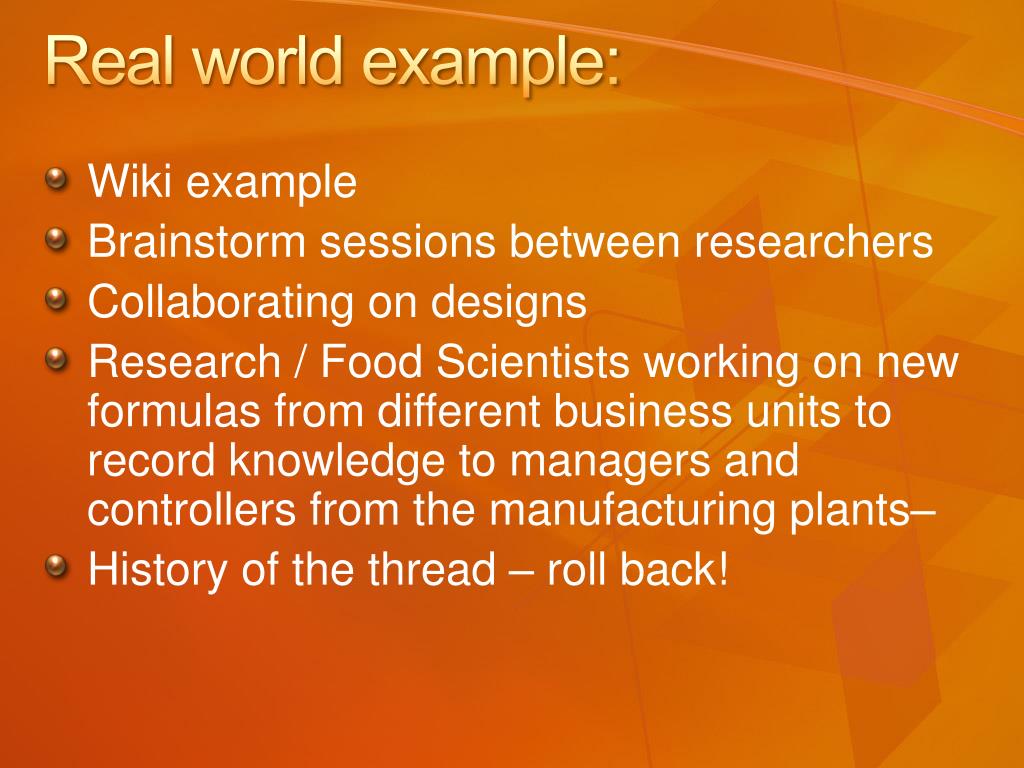 Real world example:

Wiki example
Brainstorm sessions between researchers
Collaborating on designs
Research / Food Scientists working on new formulas from different business units to record knowledge to managers and controllers from the manufacturing plants–
History of the thread – roll back!